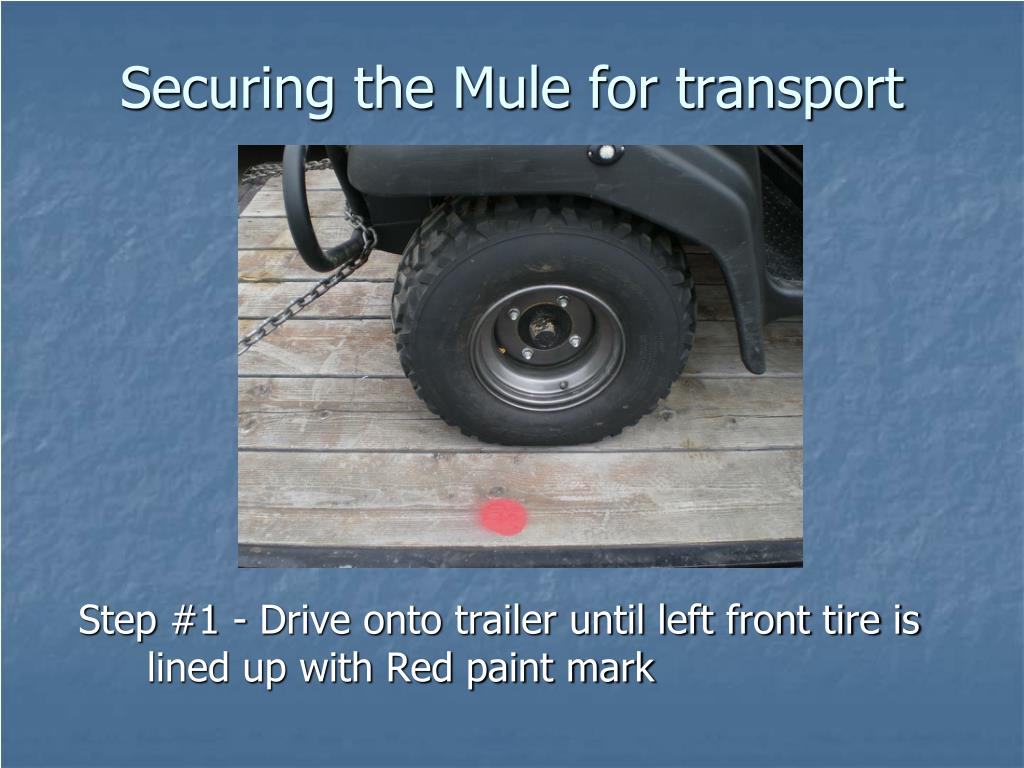 Securing the Mule for transport

Step #1 - Drive onto trailer until left front tire is lined up with Red paint mark